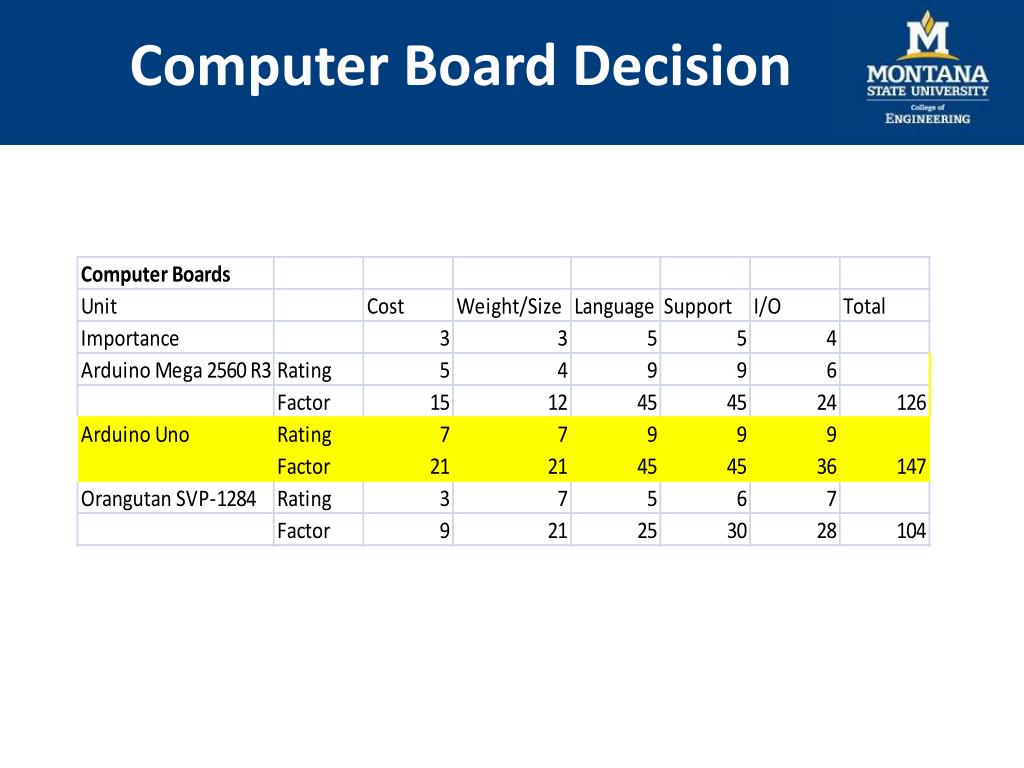 Computer Board Decision

M
MONTANA
STATE UNIVERSITY
College of
ENGINEERING

| Computer Boards | | | | | | | |
|---|---|---|---|---|---|---|---|
| Unit | | Cost | Weight/Size | Language | Support | I/O | Total |
| Importance | | 3 | 3 | 5 | 5 | 4 | |
| Arduino Mega 2560 R3 | Rating | 5 | 4 | 9 | 9 | 6 | |
| | Factor | 15 | 12 | 45 | 45 | 24 | 126 |
| Arduino Uno | Rating | 7 | 7 | 9 | 9 | 9 | |
| | Factor | 21 | 21 | 45 | 45 | 36 | 147 |
| Orangutan SVP-1284 | Rating | 3 | 7 | 5 | 6 | 7 | |
| | Factor | 9 | 21 | 25 | 30 | 28 | 104 |